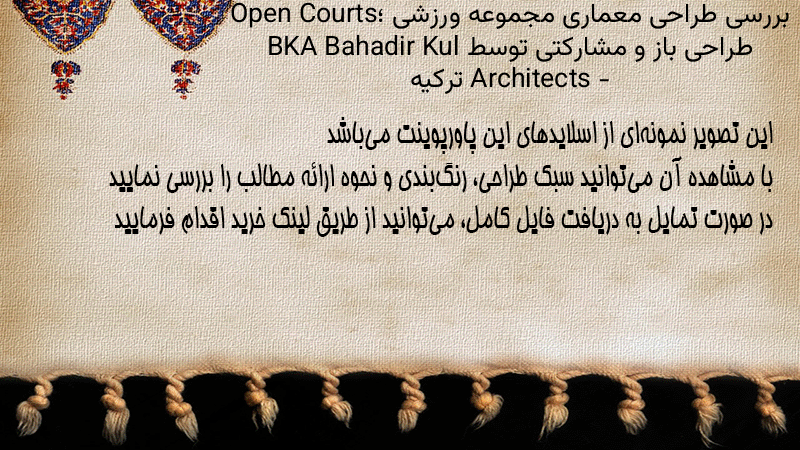 بررسی طراحی معماری مجموعه ورزشی Open Courts؛ طراحی باز و مشارکتی توسط BKA Bahadir Kul Architects - ترکیه

این تصویر نمونه‌ای از اسلایدهای این پاورپوینت می‌باشد
با مشاهده آن می‌توانید سبک طراحی، رنگ‌بندی و نحوه ارائه مطالب را بررسی نمایید
در صورت تمایل به دریافت فایل کامل، می‌توانید از طریق لینک خرید اقدام فرمایید